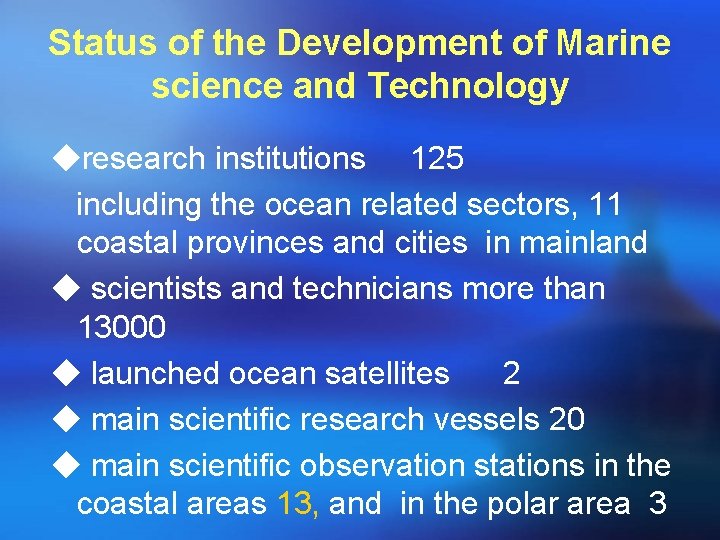 Status of the Development of Marine science and Technology

◆research institutions 125
including the ocean related sectors, 11 coastal provinces and cities in mainland

◆ scientists and technicians more than 13000

◆ launched ocean satellites 2

◆ main scientific research vessels 20

◆ main scientific observation stations in the coastal areas 13, and in the polar area 3